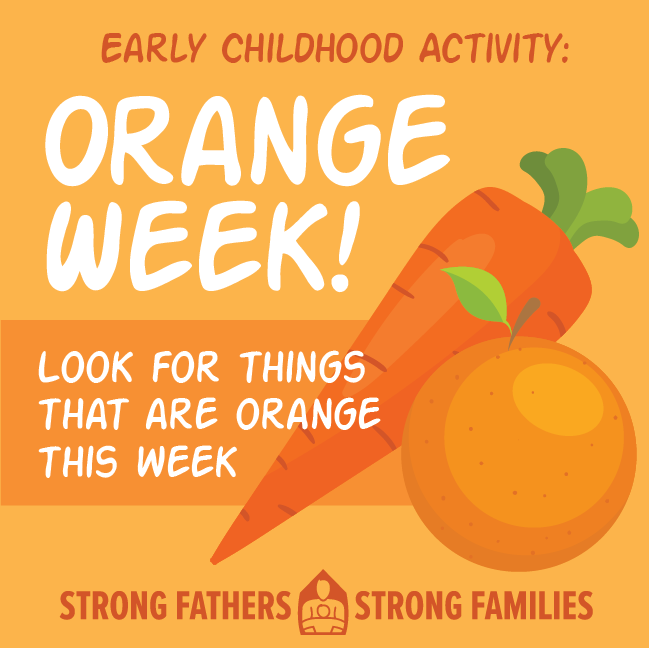 EARLY CHILDHOOD ACTIVITY:

ORANGE WEEK!

LOOK FOR THINGS THAT ARE ORANGE THIS WEEK

STRONG FATHERS STRONG FAMILIES